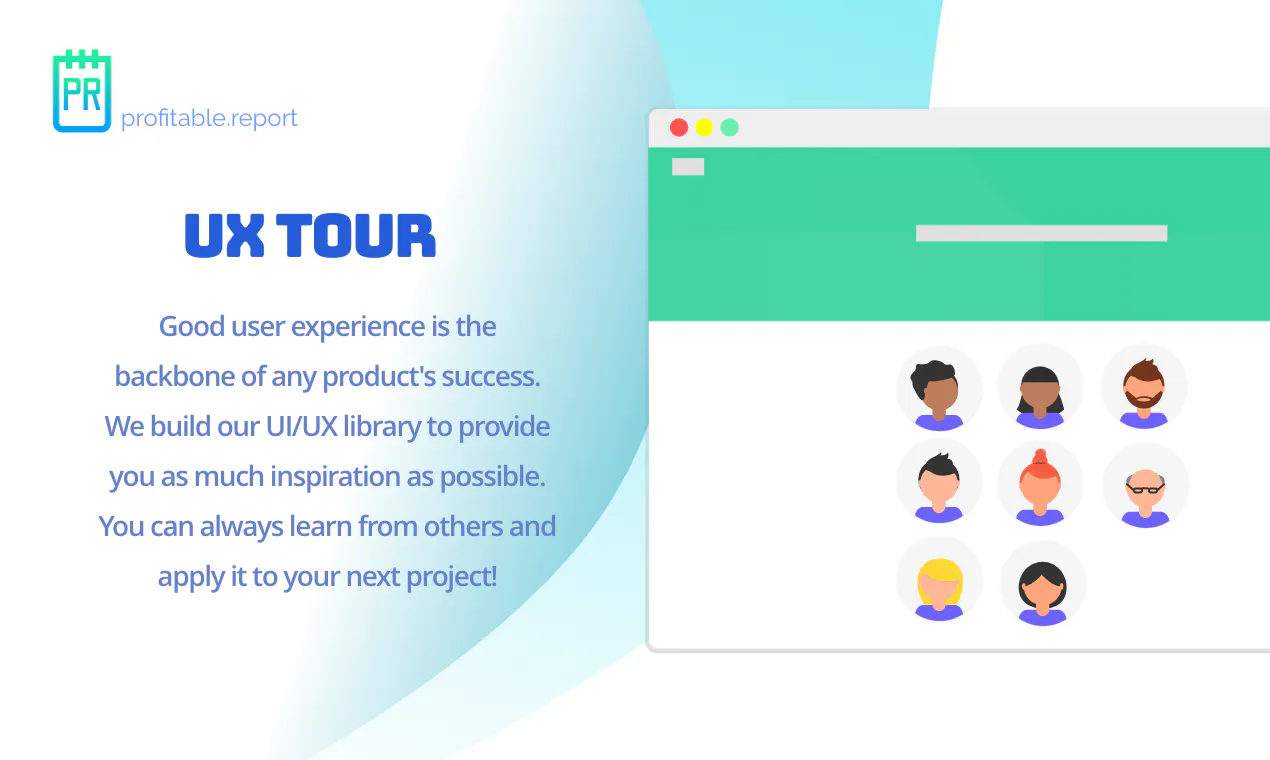 PR
profitable.report

UX TOUR

Good user experience is the backbone of any product's success. We build our UI/UX library to provide you as much inspiration as possible. You can always learn from others and apply it to your next project!